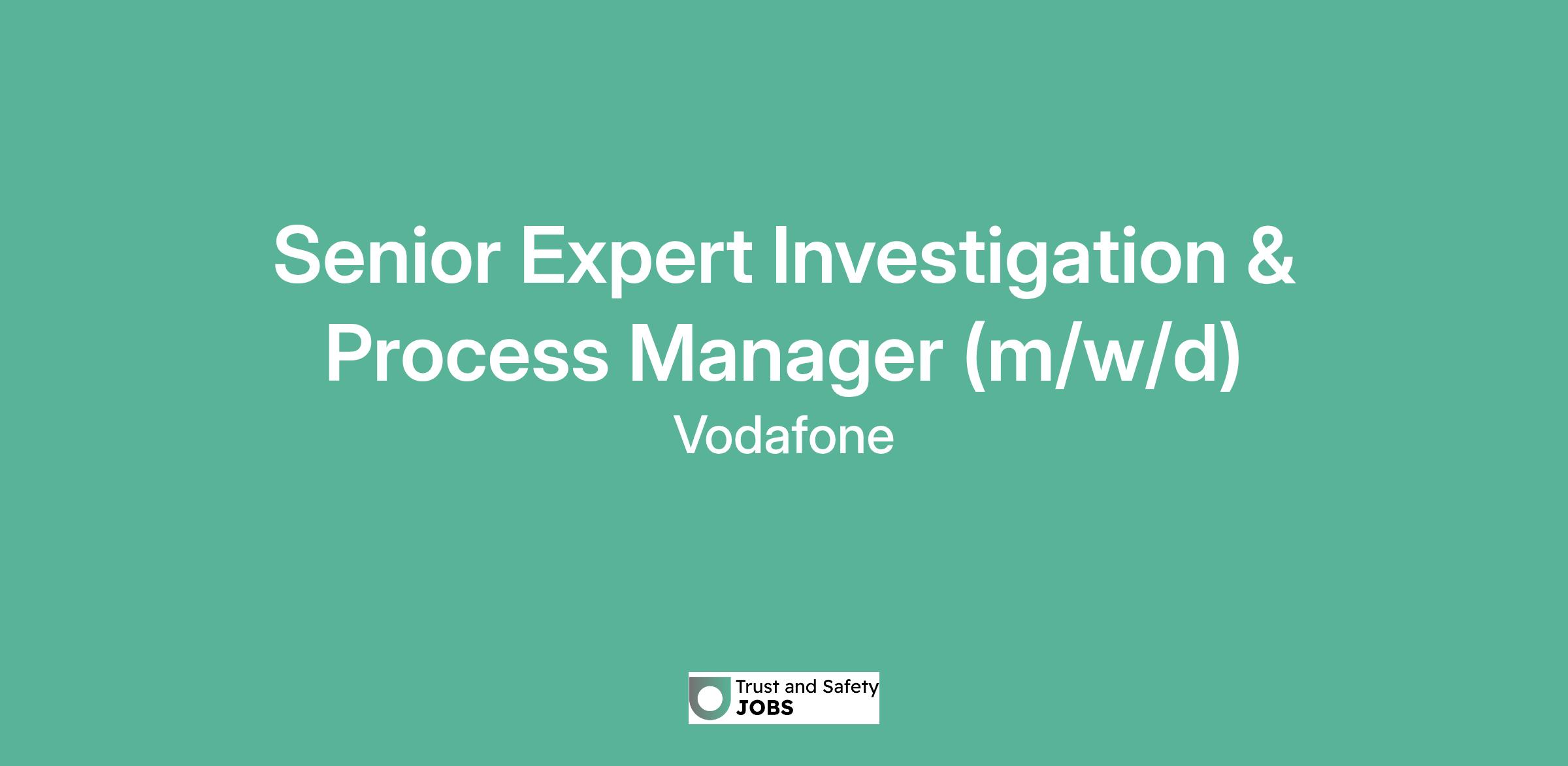 Senior Expert Investigation & Process Manager (m/w/d)
Vodafone

Trust and Safety
JOBS